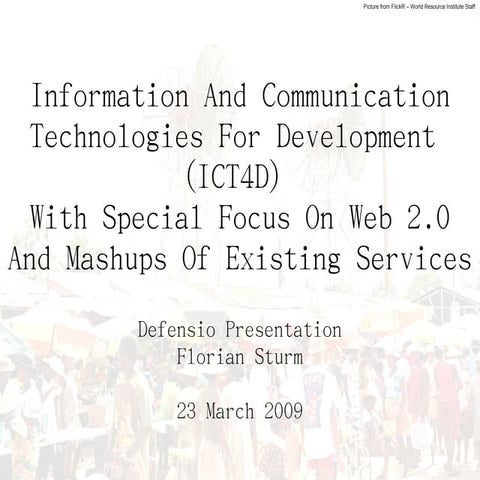 Picture from FlickR – World Resource Institute Staff

Information And Communication Technologies For Development (ICT4D)
With Special Focus On Web 2.0 And Mashups Of Existing Services

Defensio Presentation
Florian Sturm

23 March 2009